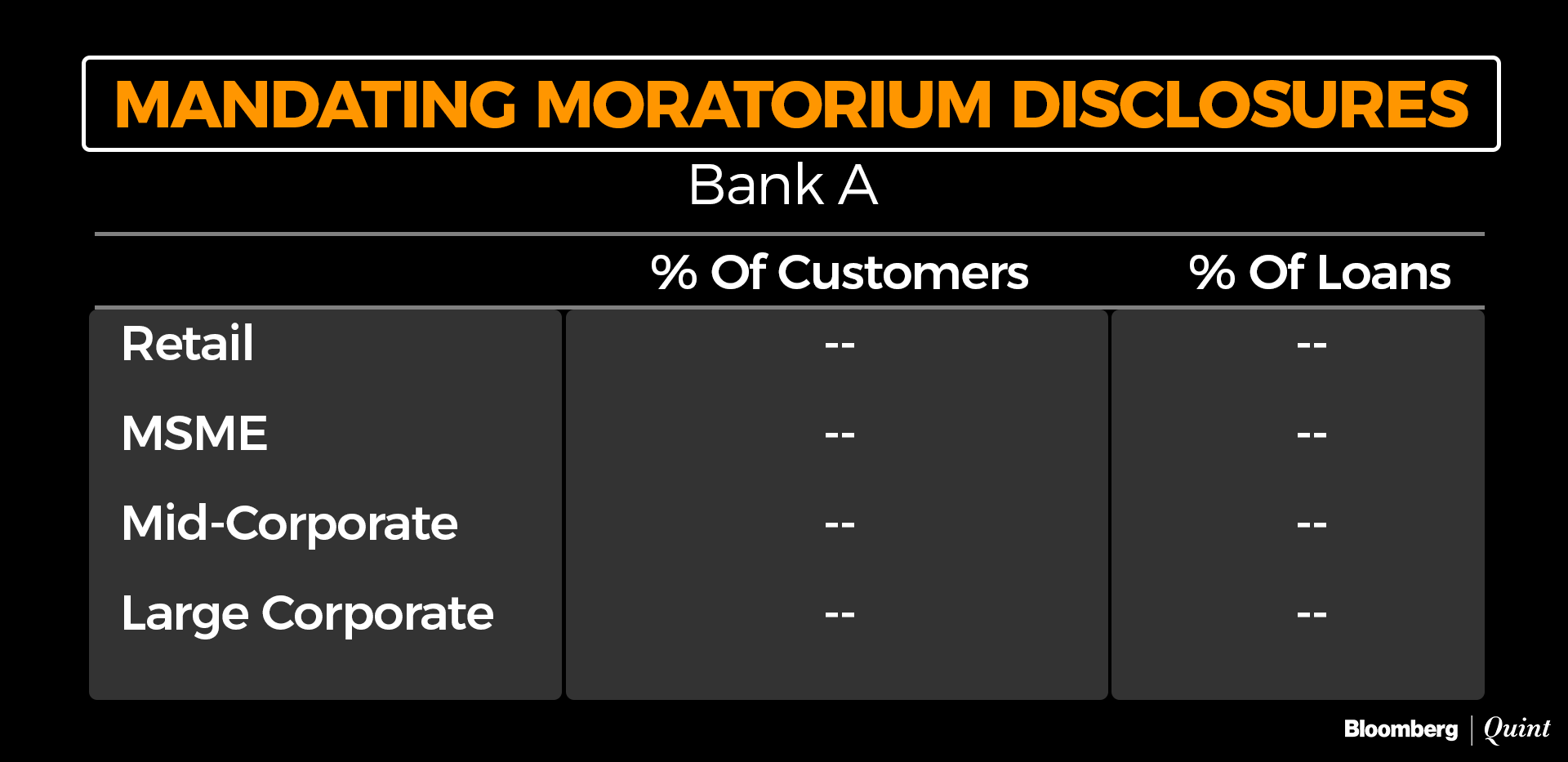 MANDATING MORATORIUM DISCLOSURES

Bank A

| | % Of Customers | % Of Loans |
|---|---|---|
| Retail | -- | -- |
| MSME | -- | -- |
| Mid-Corporate | -- | -- |
| Large Corporate | -- | -- |

Bloomberg | Quint